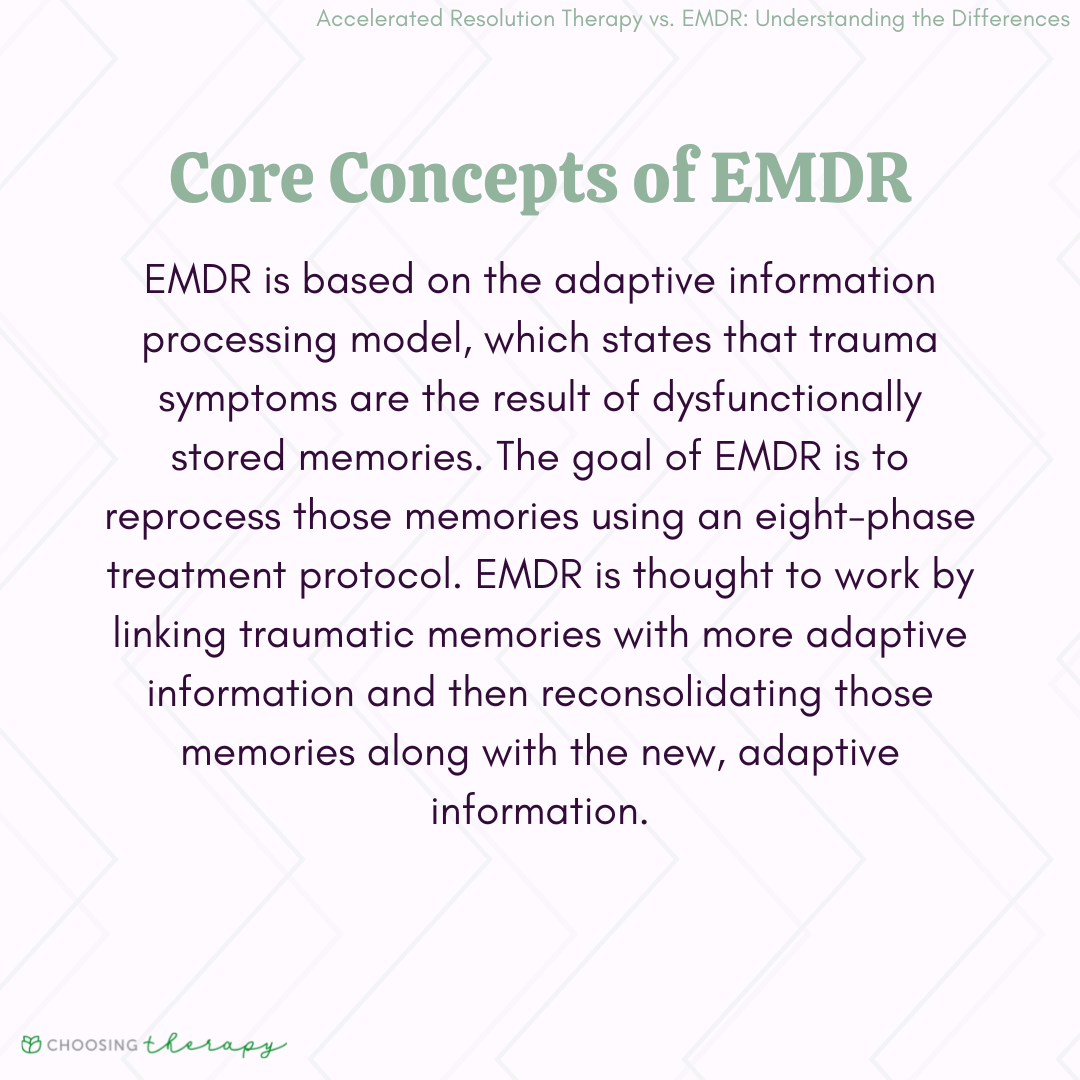 Accelerated Resolution Therapy vs. EMDR: Understanding the Differences

Core Concepts of EMDR

EMDR is based on the adaptive information processing model, which states that trauma symptoms are the result of dysfunctionally stored memories. The goal of EMDR is to reprocess those memories using an eight-phase treatment protocol. EMDR is thought to work by linking traumatic memories with more adaptive information and then reconsolidating those memories along with the new, adaptive information.

CHOOSING therapy